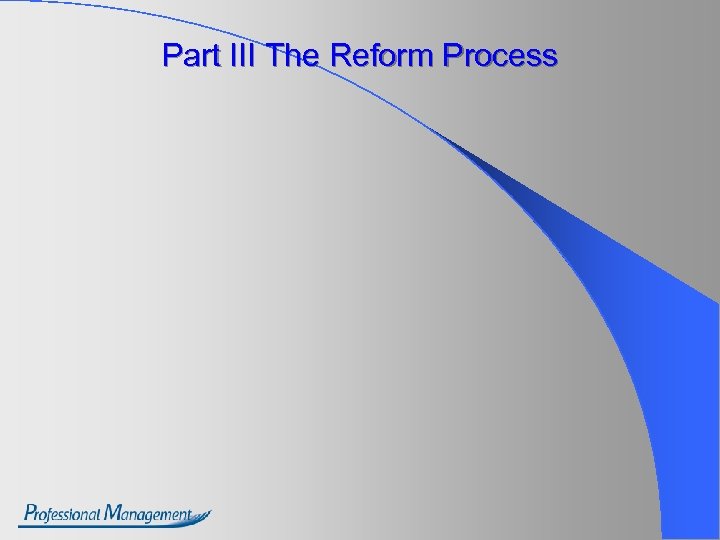 Part III The Reform Process

Professional Management